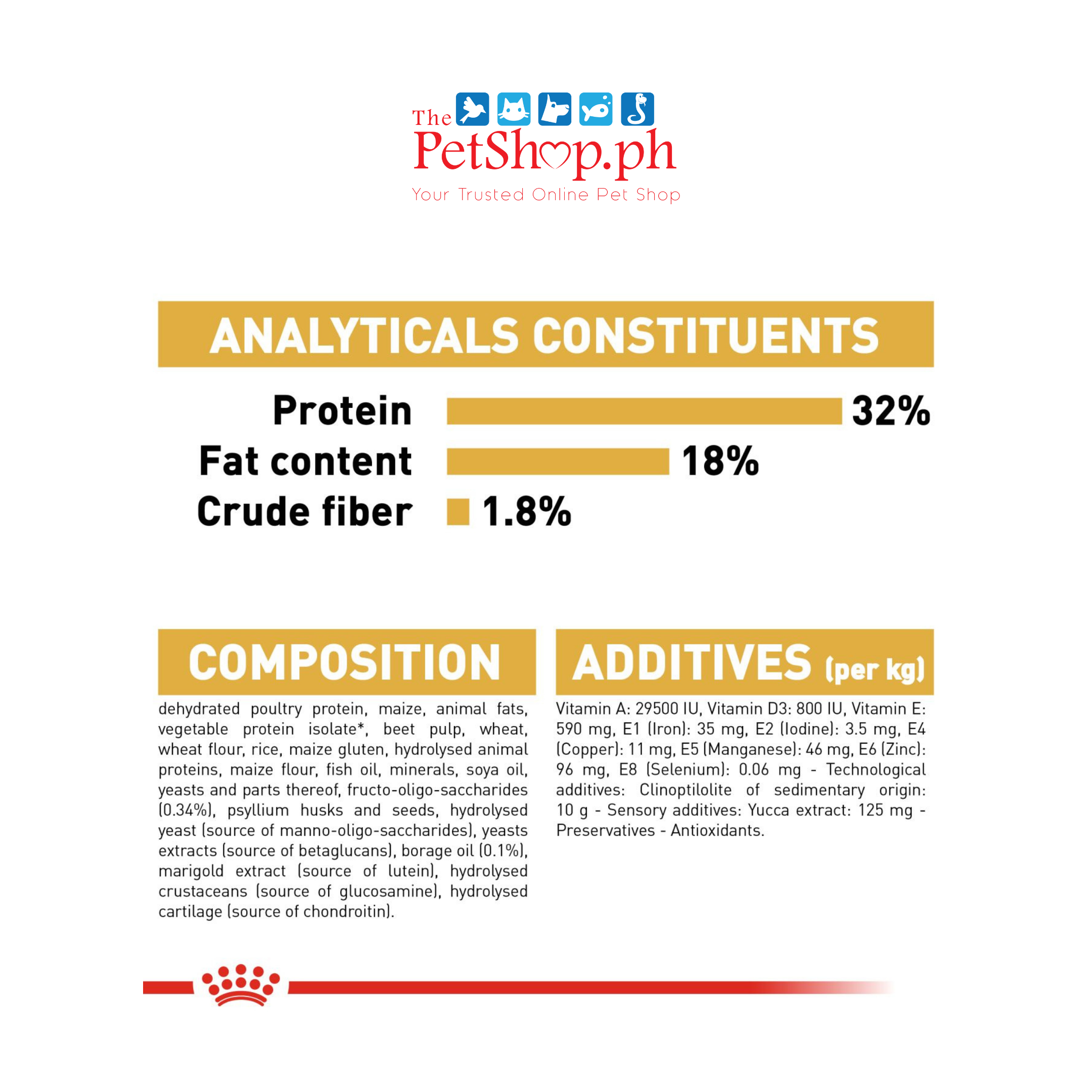 The PetShop.ph
Your Trusted Online Pet Shop

ANALYTICALS CONSTITUENTS

Protein 32%
Fat content 18%
Crude fiber 1.8%

COMPOSITION

dehydrated poultry protein, maize, animal fats, vegetable protein isolate*, beet pulp, wheat, wheat flour, rice, maize gluten, hydrolysed animal proteins, maize flour, fish oil, minerals, soya oil, yeasts and parts thereof, fructo-oligo-saccharides (0.34%), psyllium husks and seeds, hydrolysed yeast (source of manno-oligo-saccharides), yeasts extracts (source of betaglucans), borage oil (0.1%), marigold extract (source of lutein), hydrolysed crustaceans (source of glucosamine), hydrolysed cartilage (source of chondroitin).

ADDITIVES (per kg)

Vitamin A: 29500 IU, Vitamin D3: 800 IU, Vitamin E: 590 mg, E1 (Iron): 35 mg, E2 (Iodine): 3.5 mg, E4 (Copper): 11 mg, E5 (Manganese): 46 mg, E6 (Zinc): 96 mg, E8 (Selenium): 0.06 mg - Technological additives: Clinoptilolite of sedimentary origin: 10 g - Sensory additives: Yucca extract: 125 mg - Preservatives - Antioxidants.